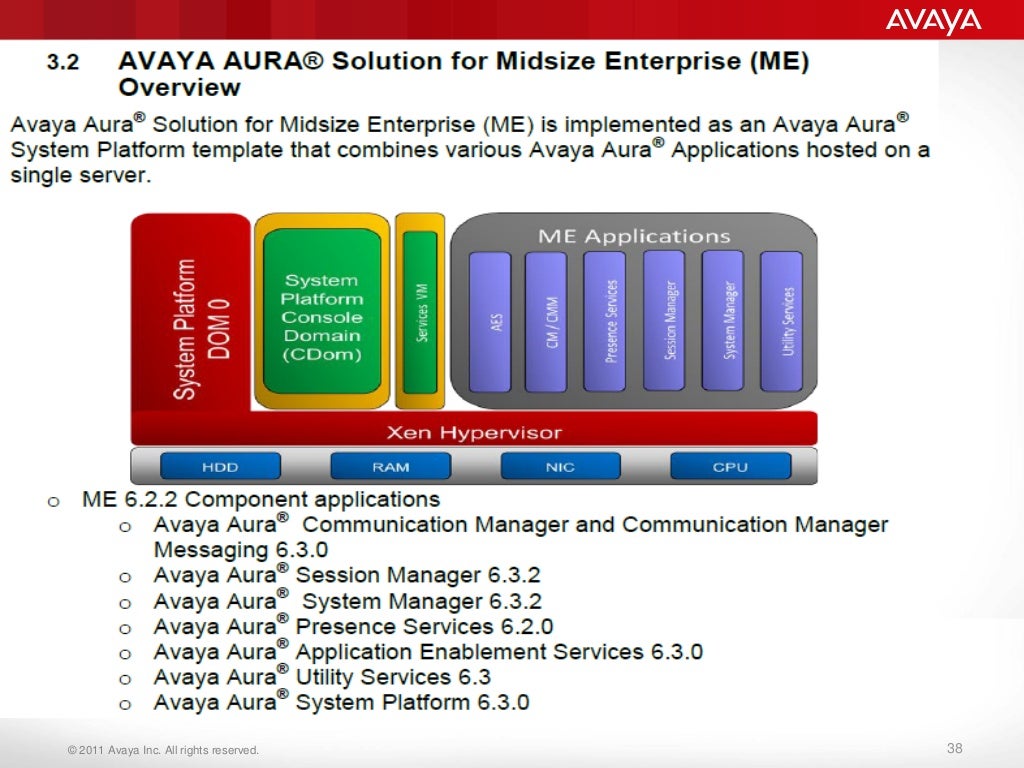 AVAYA

3.2 AVAYA AURA® Solution for Midsize Enterprise (ME) Overview

Avaya Aura® Solution for Midsize Enterprise (ME) is implemented as an Avaya Aura® System Platform template that combines various Avaya Aura® Applications hosted on a single server.

System Platform DOM 0

System Platform Console Domain (CDom)

Services VM

ME Applications

AES

CM / CMM

Presence Services

Session Manager

System Manager

Utility Services

Xen Hypervisor

HDD

RAM

NIC

CPU

o ME 6.2.2 Component applications
o Avaya Aura® Communication Manager and Communication Manager Messaging 6.3.0
o Avaya Aura® Session Manager 6.3.2
o Avaya Aura® System Manager 6.3.2
o Avaya Aura® Presence Services 6.2.0
o Avaya Aura® Application Enablement Services 6.3.0
o Avaya Aura® Utility Services 6.3
o Avaya Aura® System Platform 6.3.0

© 2011 Avaya Inc. All rights reserved.

38